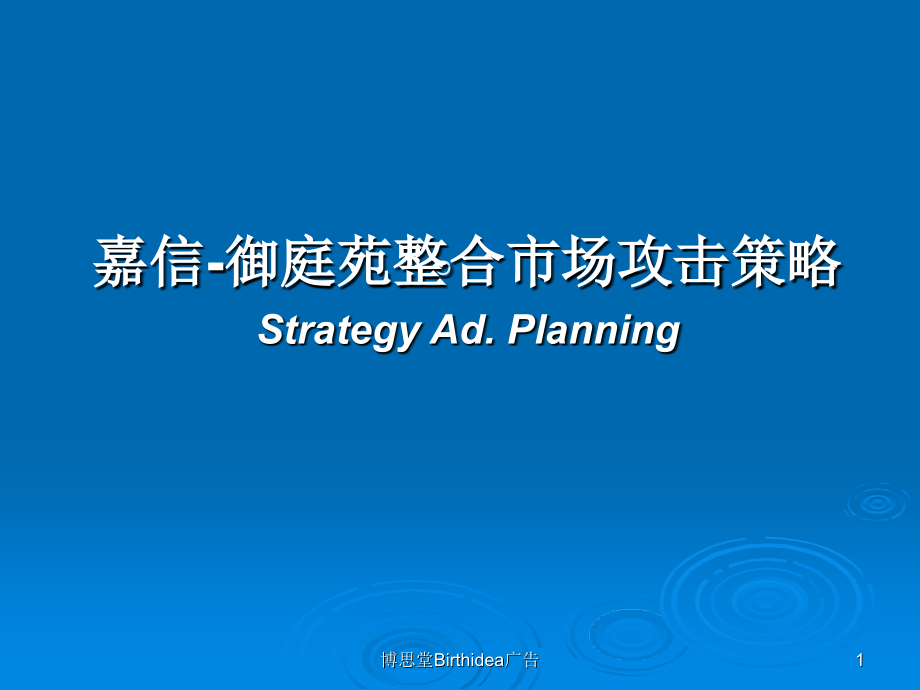 嘉信-御庭苑整合市场攻击策略
Strategy Ad. Planning

博思堂Birthidea广告

1